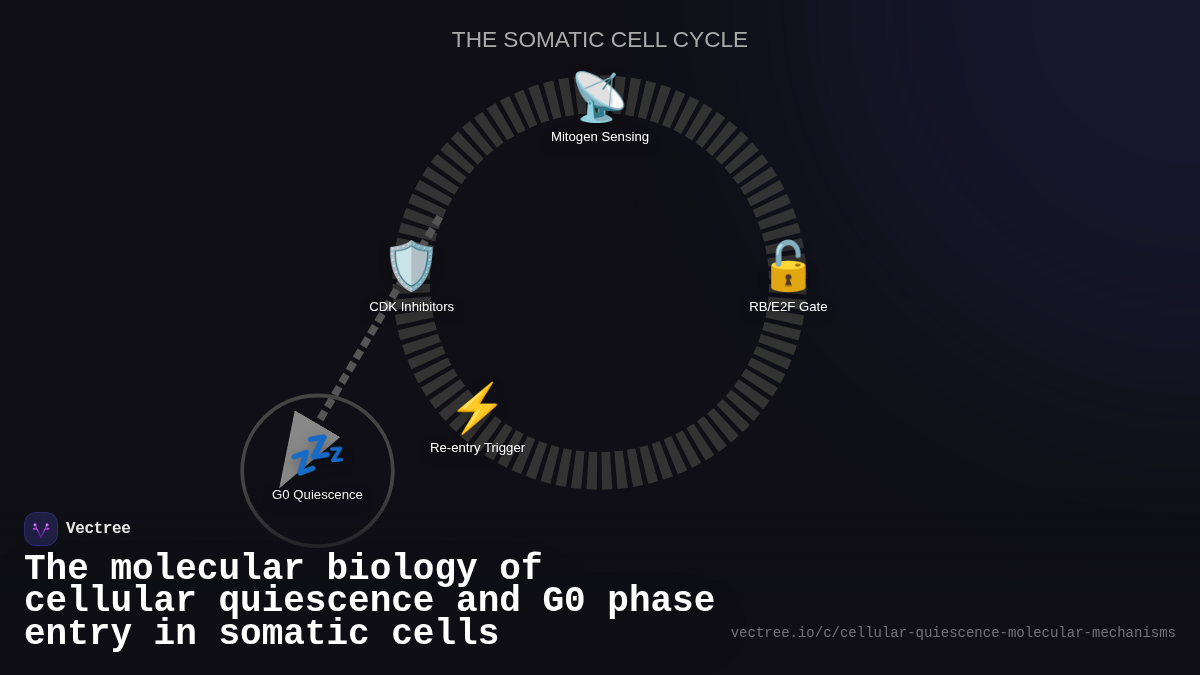 THE SOMATIC CELL CYCLE

Mitogen Sensing

CDK Inhibitors

RB/E2F Gate

Re-entry Trigger

G0 Quiescence

Vectree

The molecular biology of cellular quiescence and G0 phase entry in somatic cells

vectree.io/c/cellular-quiescence-molecular-mechanisms